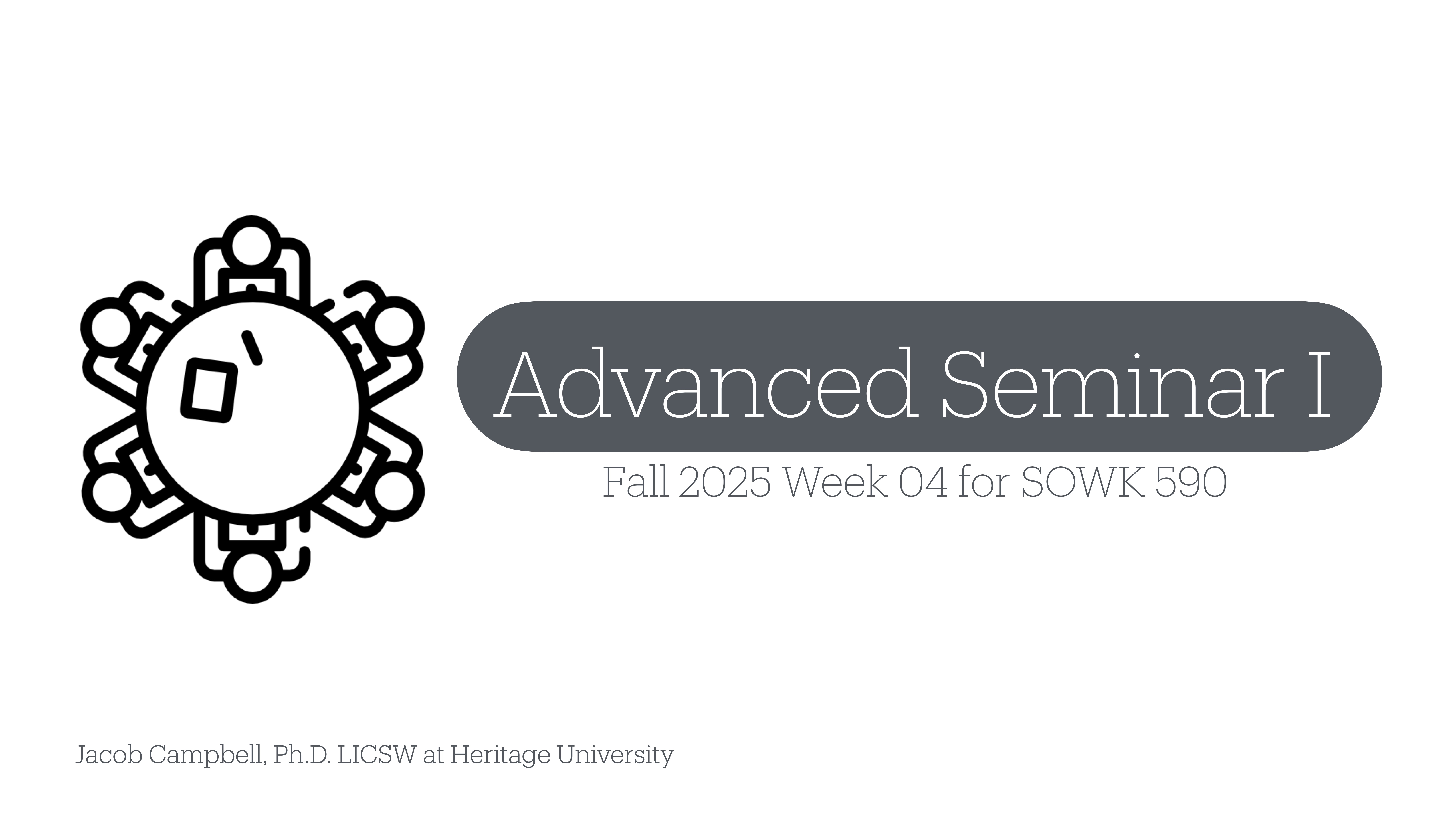 Advanced Seminar I

Fall 2025 Week 04 for SOWK 590

Jacob Campbell, Ph.D. LICSW at Heritage University